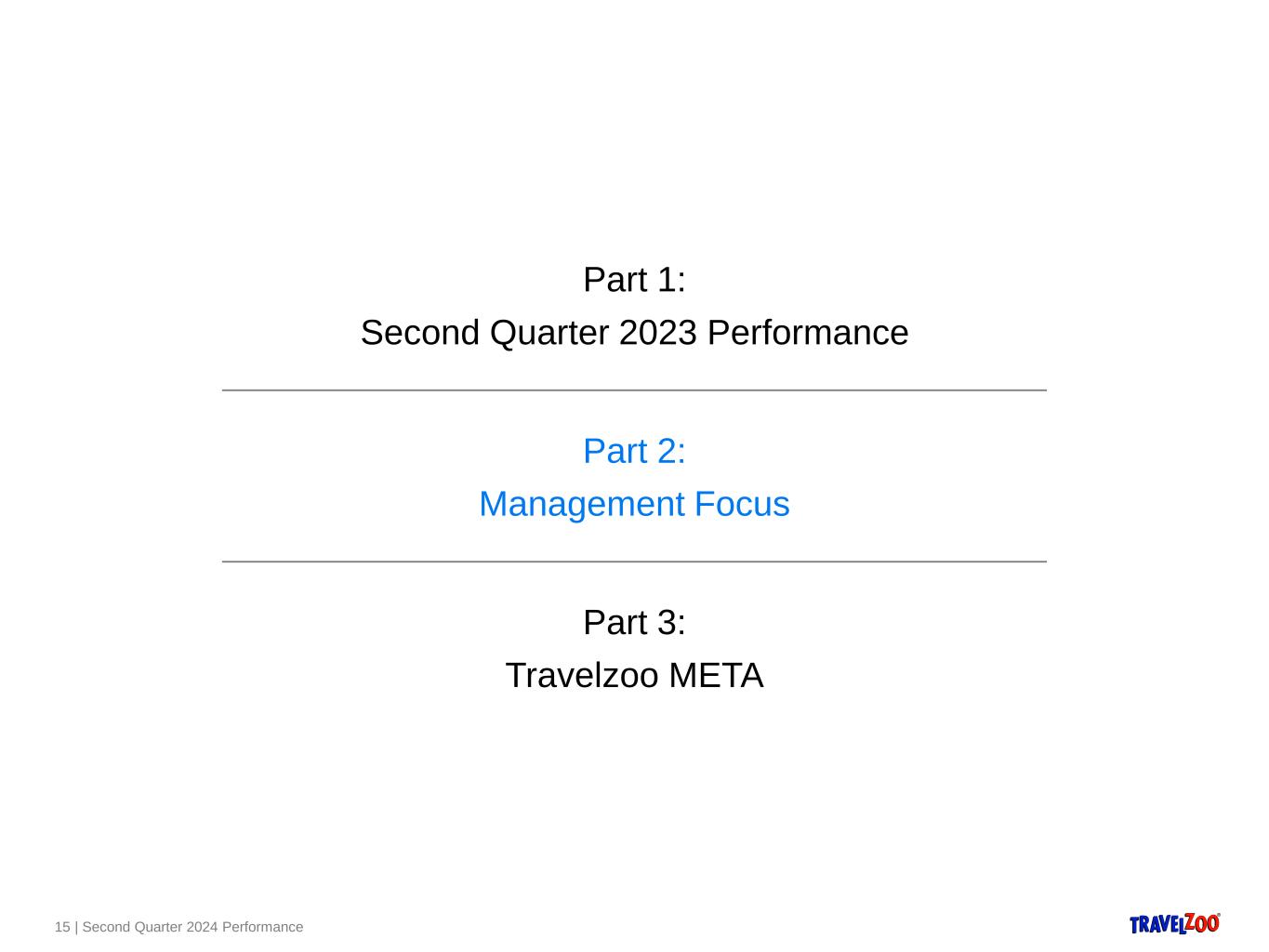 Part 1:
Second Quarter 2023 Performance

Part 2:
Management Focus

Part 3:
Travelzoo META

15 | Second Quarter 2024 Performance

TRAVELZOO®